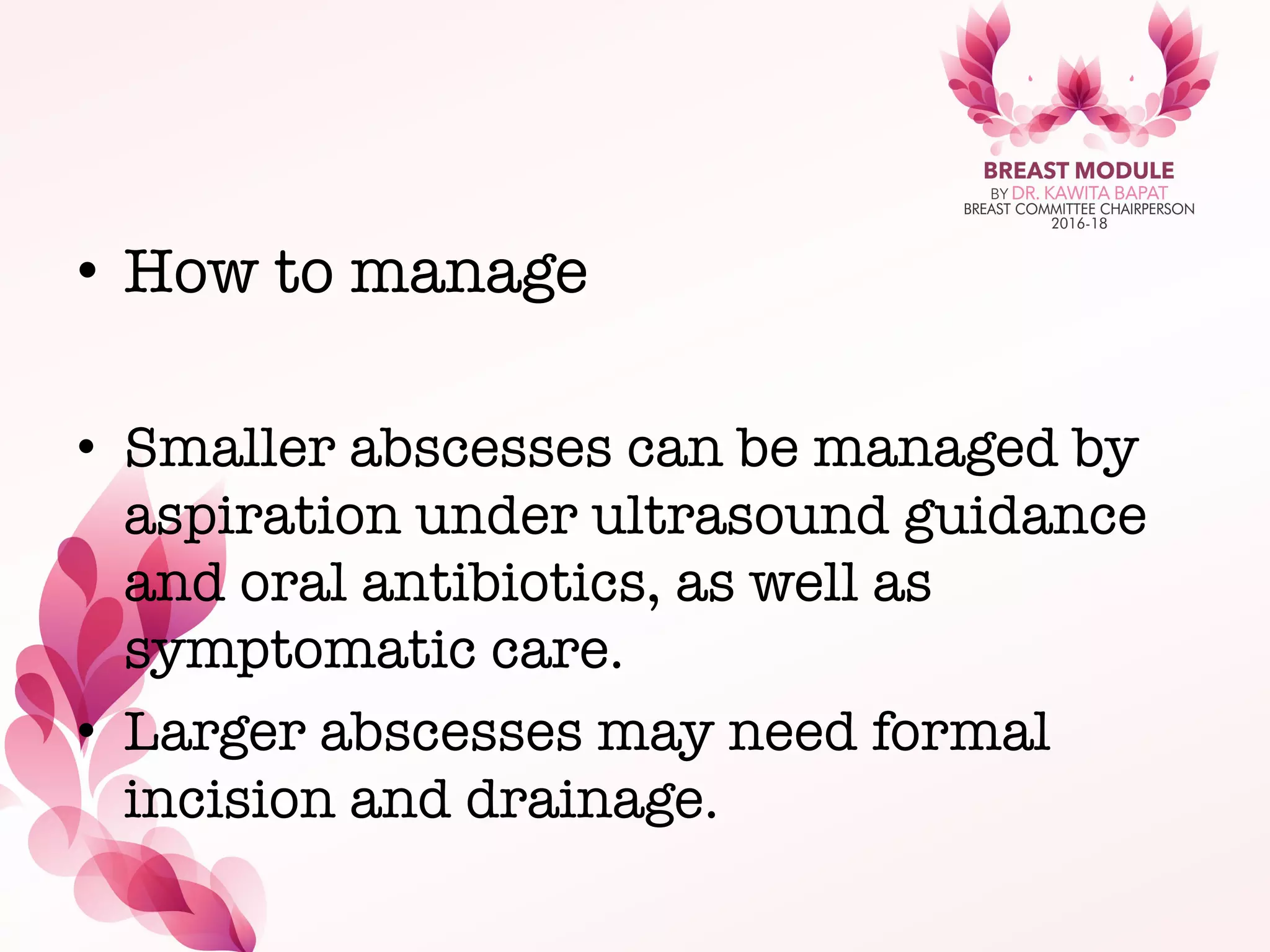 BREAST MODULE
BY DR. KAWITA BAPAT
BREAST COMMITTEE CHAIRPERSON
2016-18

• How to manage

• Smaller abscesses can be managed by aspiration under ultrasound guidance and oral antibiotics, as well as symptomatic care.
• Larger abscesses may need formal incision and drainage.